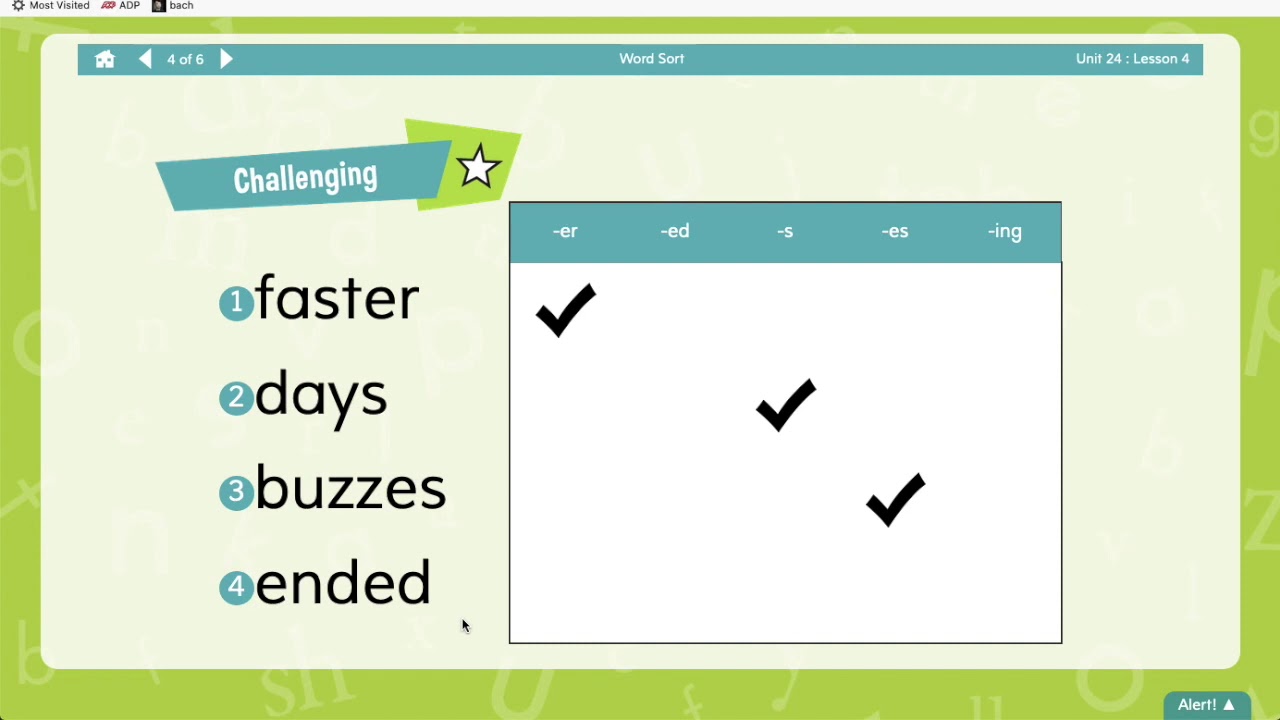 Most Visited ADP bach

4 of 6 Word Sort Unit 24 : Lesson 4

Challenging

1 faster

2 days

3 buzzes

4 ended

| -er | -ed | -s | -es | -ing |
|---|---|---|---|---|
| ✔ | | | | |
| | | ✔ | | |
| | | | ✔ | |
| | | | | |

Alert! ▲